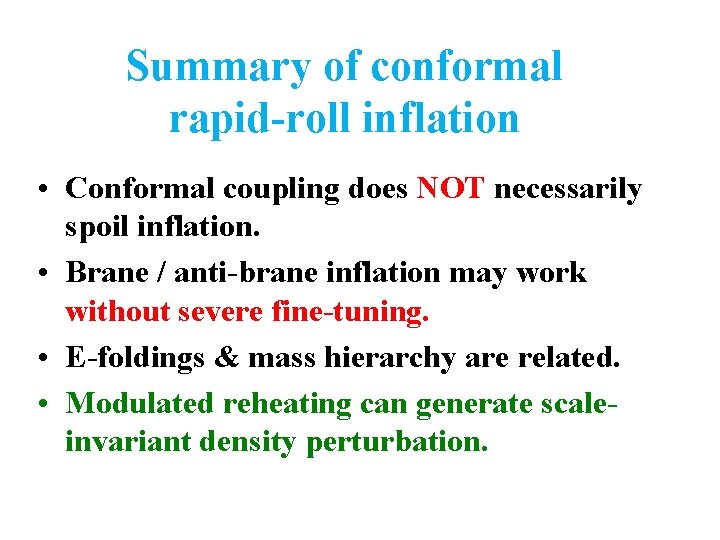 Summary of conformal rapid-roll inflation

• Conformal coupling does NOT necessarily spoil inflation.

• Brane / anti-brane inflation may work without severe fine-tuning.

• E-foldings & mass hierarchy are related.

• Modulated reheating can generate scale-invariant density perturbation.